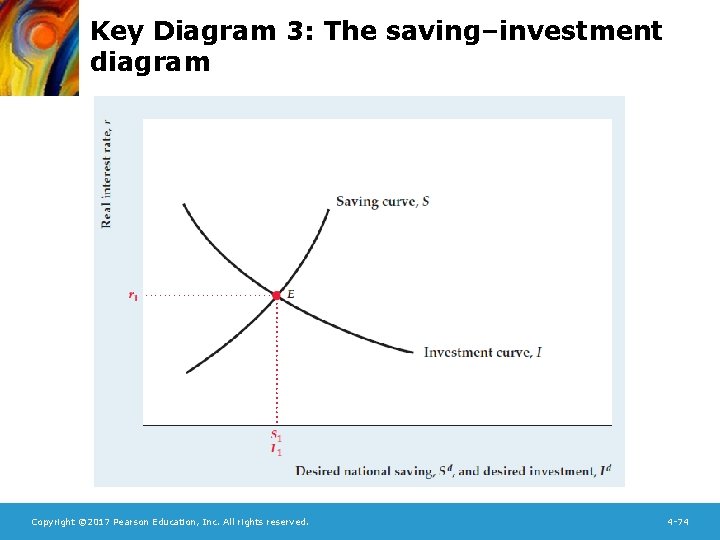 Key Diagram 3: The saving–investment diagram

Real interest rate, $r$

Saving curve, $S$

$r_1$

$E$

Investment curve, $I$

$S_1$
$I_1$

Desired national saving, $S^d$, and desired investment, $I^d$

Copyright ©2017 Pearson Education, Inc. All rights reserved.

4-74